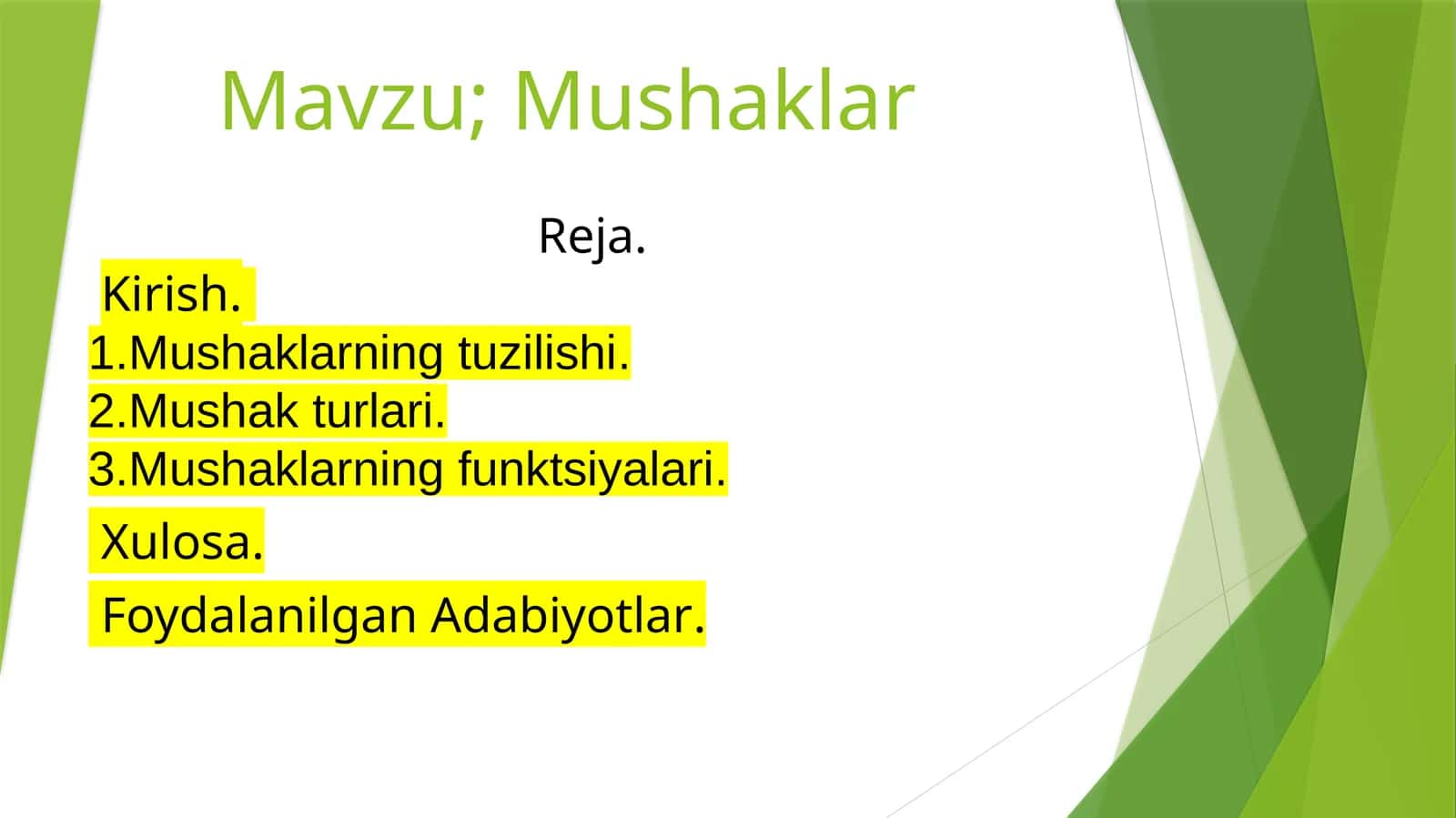 Mavzu; Mushaklar

Reja.

Kirish.

1.Mushaklarning tuzilishi.

2.Mushak turlari.

3.Mushaklarning funktsiyalari.

Xulosa.

Foydalanilgan Adabiyotlar.